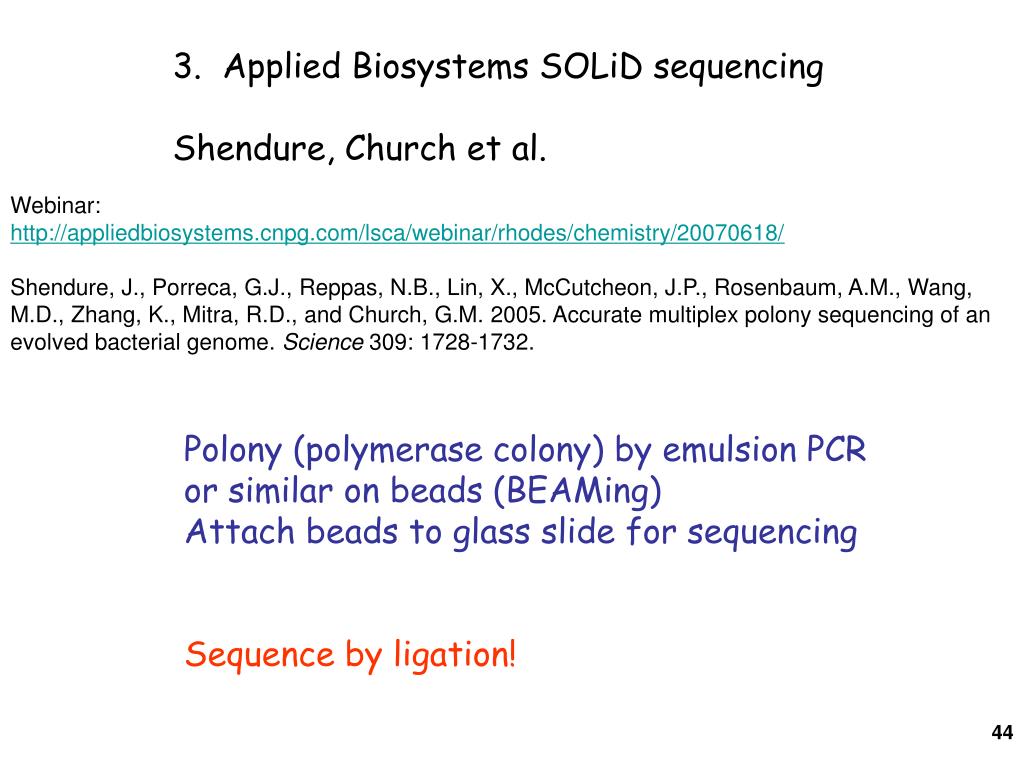 3. Applied Biosystems SOLiD sequencing

Shendure, Church et al.

Webinar:
http://appliedbiosystems.cnpg.com/lsca/webinar/rhodes/chemistry/20070618/

Shendure, J., Porreca, G.J., Reppas, N.B., Lin, X., McCutcheon, J.P., Rosenbaum, A.M., Wang, M.D., Zhang, K., Mitra, R.D., and Church, G.M. 2005. Accurate multiplex polony sequencing of an evolved bacterial genome. Science 309: 1728-1732.

Polony (polymerase colony) by emulsion PCR or similar on beads (BEAMing)
Attach beads to glass slide for sequencing

Sequence by ligation!

44